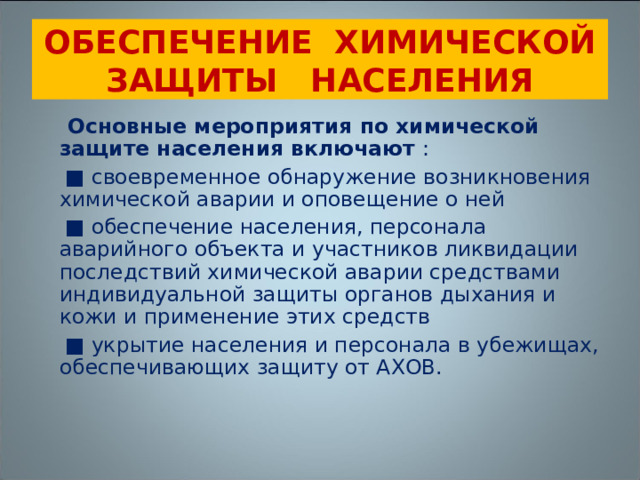 ОБЕСПЕЧЕНИЕ ХИМИЧЕСКОЙ ЗАЩИТЫ НАСЕЛЕНИЯ

Основные мероприятия по химической защите населения включают :

■ своевременное обнаружение возникновения химической аварии и оповещение о ней

■ обеспечение населения, персонала аварийного объекта и участников ликвидации последствий химической аварии средствами индивидуальной защиты органов дыхания и кожи и применение этих средств

■ укрытие населения и персонала в убежищах, обеспечивающих защиту от АХОВ.